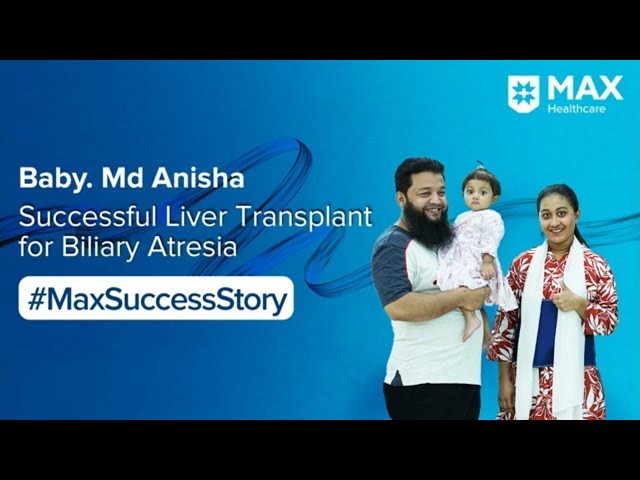 MAX
Healthcare

Baby. Md Anisha
Successful Liver Transplant for Biliary Atresia

#MaxSuccessStory